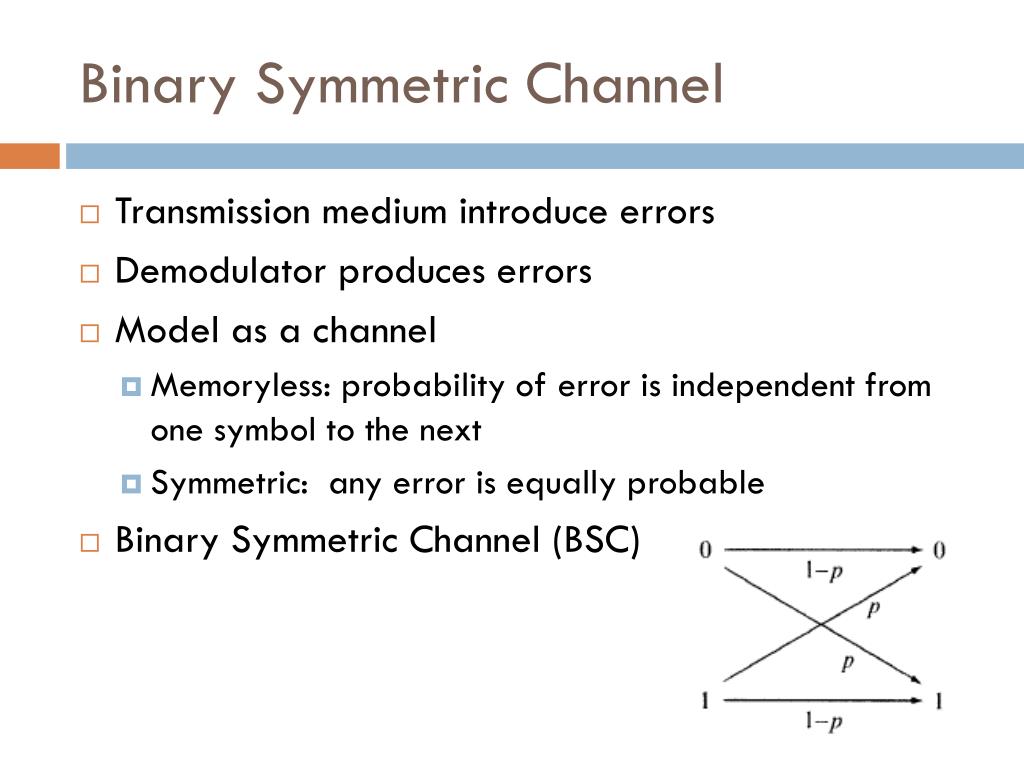 Binary Symmetric Channel

Transmission medium introduce errors

Demodulator produces errors

Model as a channel

Memoryless: probability of error is independent from one symbol to the next

Symmetric: any error is equally probable

Binary Symmetric Channel (BSC)

0

0

$1-p$

$p$

$p$

1

1

$1-p$